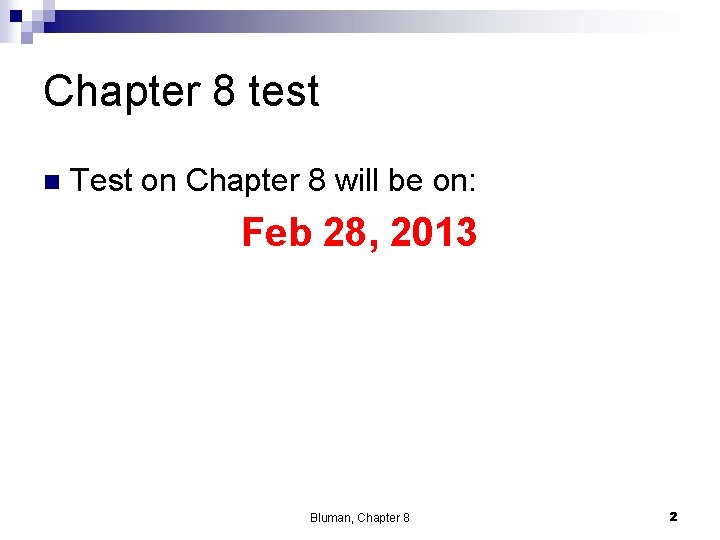 Chapter 8 test

Test on Chapter 8 will be on:

Feb 28, 2013

Bluman, Chapter 8

2